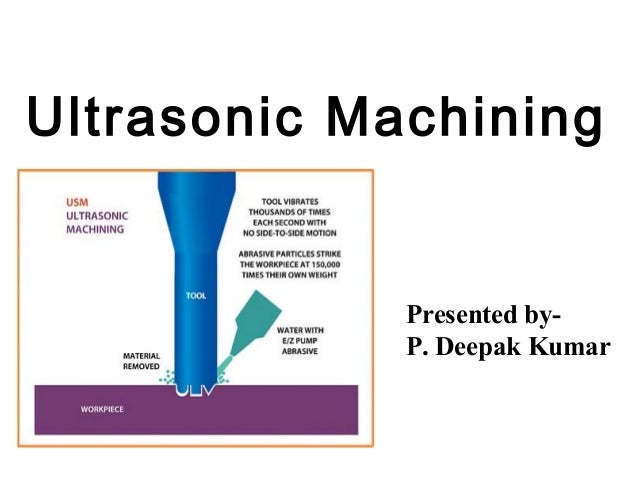 Ultrasonic Machining

USM
ULTRASONIC
MACHINING

TOOL VIBRATES THOUSANDS OF TIMES EACH SECOND WITH NO SIDE-TO-SIDE MOTION

ABRASIVE PARTICLES STRIKE THE WORKPIECE AT 150,000 TIMES THEIR OWN WEIGHT

TOOL

WATER WITH E/Z PUMP ABRASIVE

MATERIAL REMOVED

WORKPIECE

Presented by-
P. Deepak Kumar